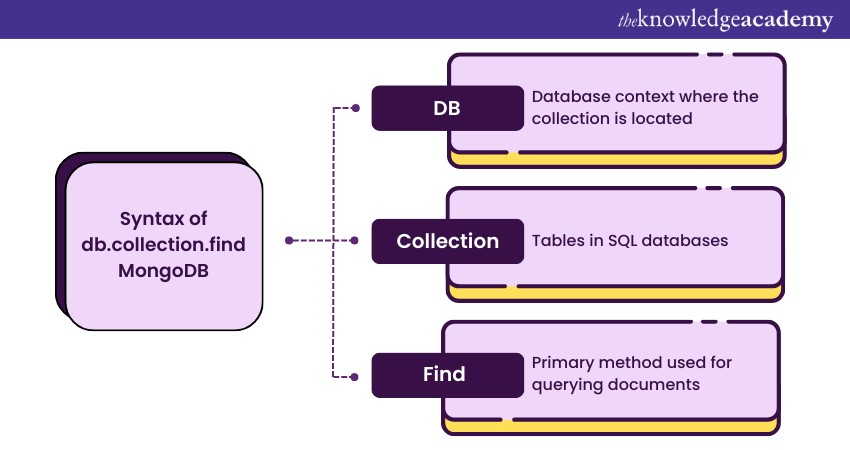 theknowledgeacademy

Syntax of db.collection.find MongoDB

DB

Database context where the collection is located

Collection

Tables in SQL databases

Find

Primary method used for querying documents